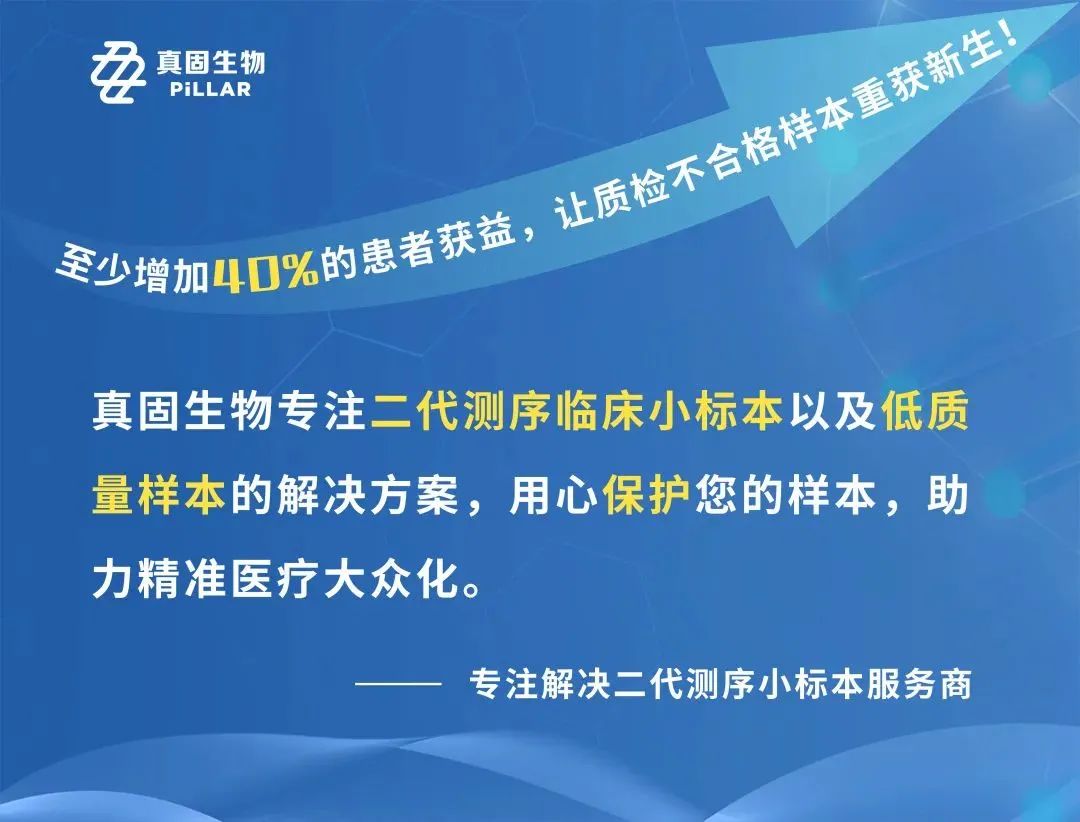 真固生物
PiLLAR

至少增加40%的患者获益，让质检不合格样本重获新生！

真固生物专注二代测序临床小标本以及低质量样本的解决方案，用心保护您的样本，助力精准医疗大众化。

—— 专注解决二代测序小标本服务商